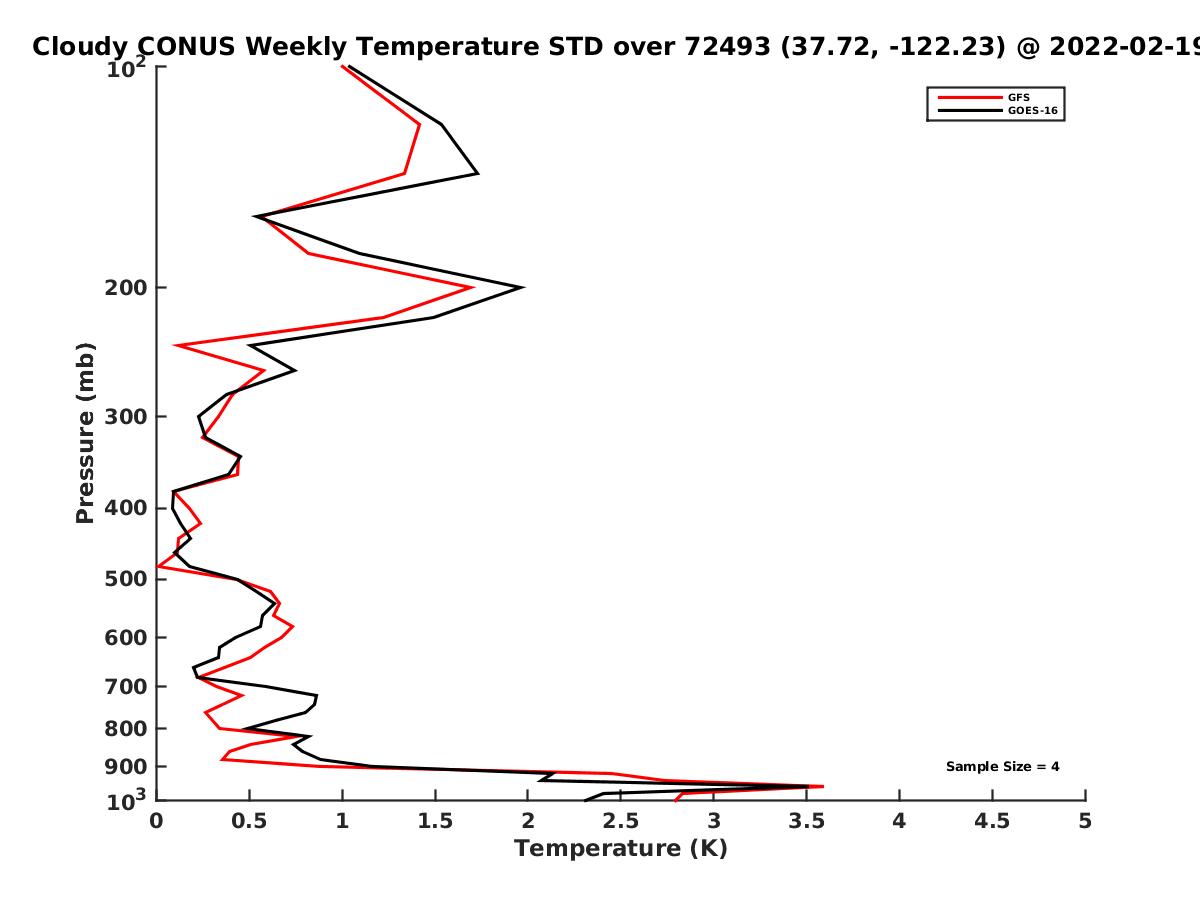 Cloudy CONUS Weekly Temperature STD over 72493 (37.72, -122.23) @ 2022-02-19

GFS
GOES-16

Pressure (mb)

$10^2$
200
300
400
500
600
700
800
900
$10^3$

Sample Size = 4

0
0.5
1
1.5
2
2.5
3
3.5
4
4.5
5

Temperature (K)